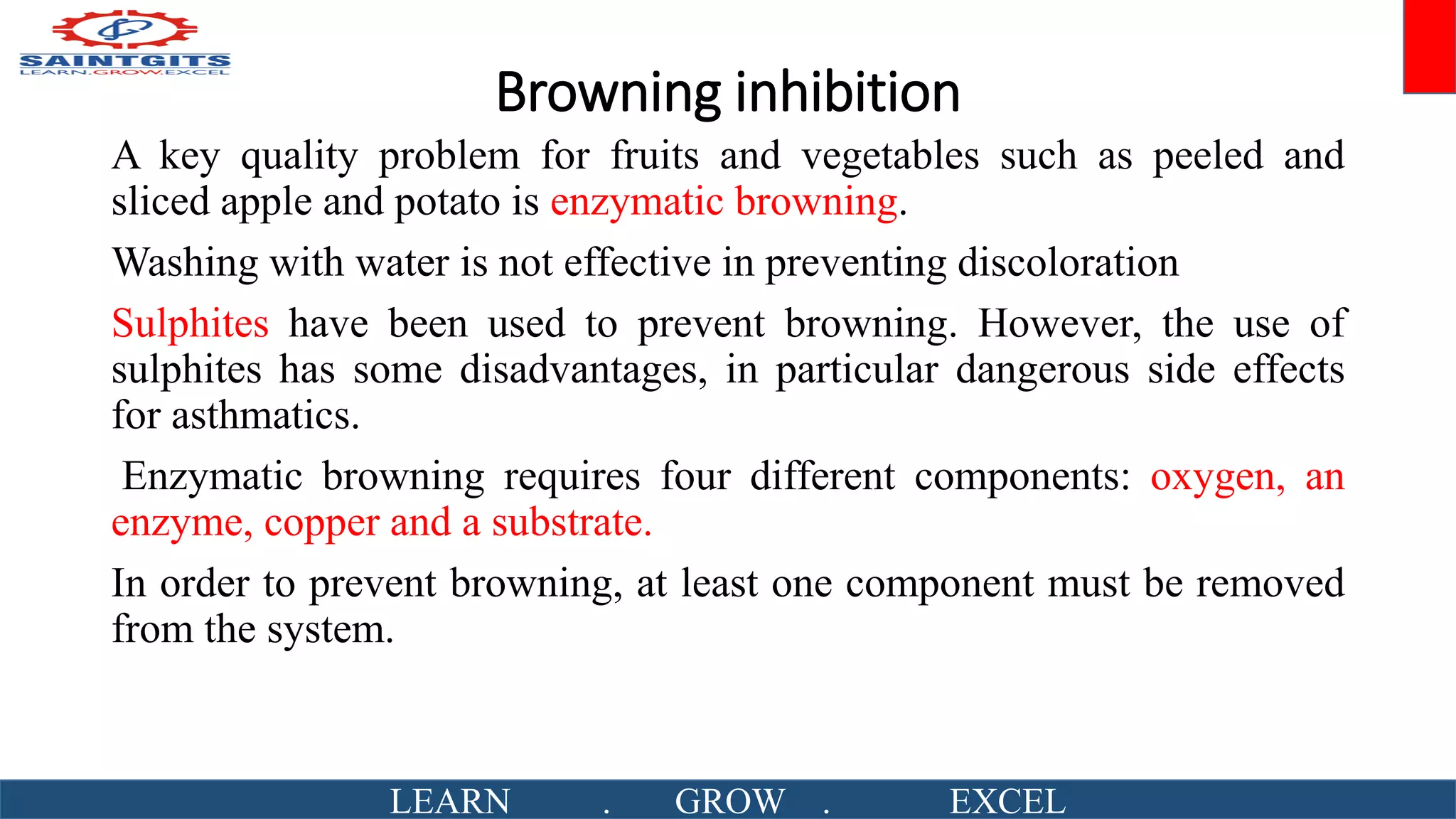 SAINTGITS
LEARN.GROW.EXCEL

Browning inhibition

A key quality problem for fruits and vegetables such as peeled and sliced apple and potato is enzymatic browning.

Washing with water is not effective in preventing discoloration

Sulphites have been used to prevent browning. However, the use of sulphites has some disadvantages, in particular dangerous side effects for asthmatics.

Enzymatic browning requires four different components: oxygen, an enzyme, copper and a substrate.

In order to prevent browning, at least one component must be removed from the system.

LEARN . GROW . EXCEL